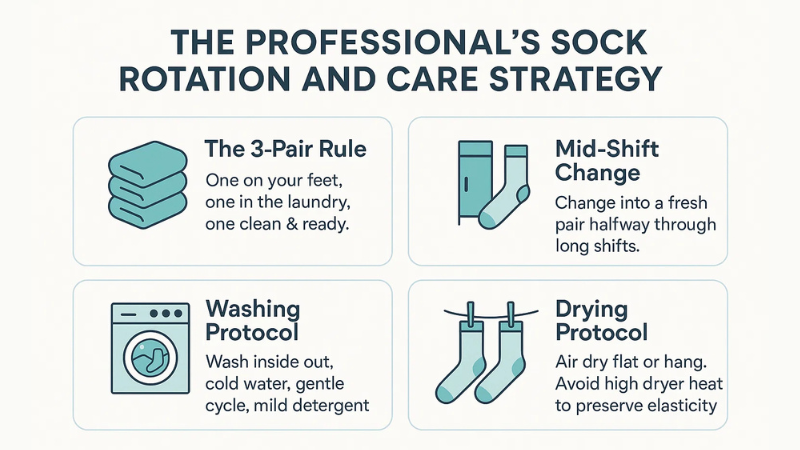 THE PROFESSIONAL'S SOCK ROTATION AND CARE STRATEGY

The 3-Pair Rule
One on your feet, one in the laundry, one clean & ready.

Mid-Shift Change
Change into a fresh pair halfway through long shifts.

Washing Protocol
Wash inside out, cold water, gentle cycle, mild detergent

Drying Protocol
Air dry flat or hang. Avoid high dryer heat to preserve elasticity